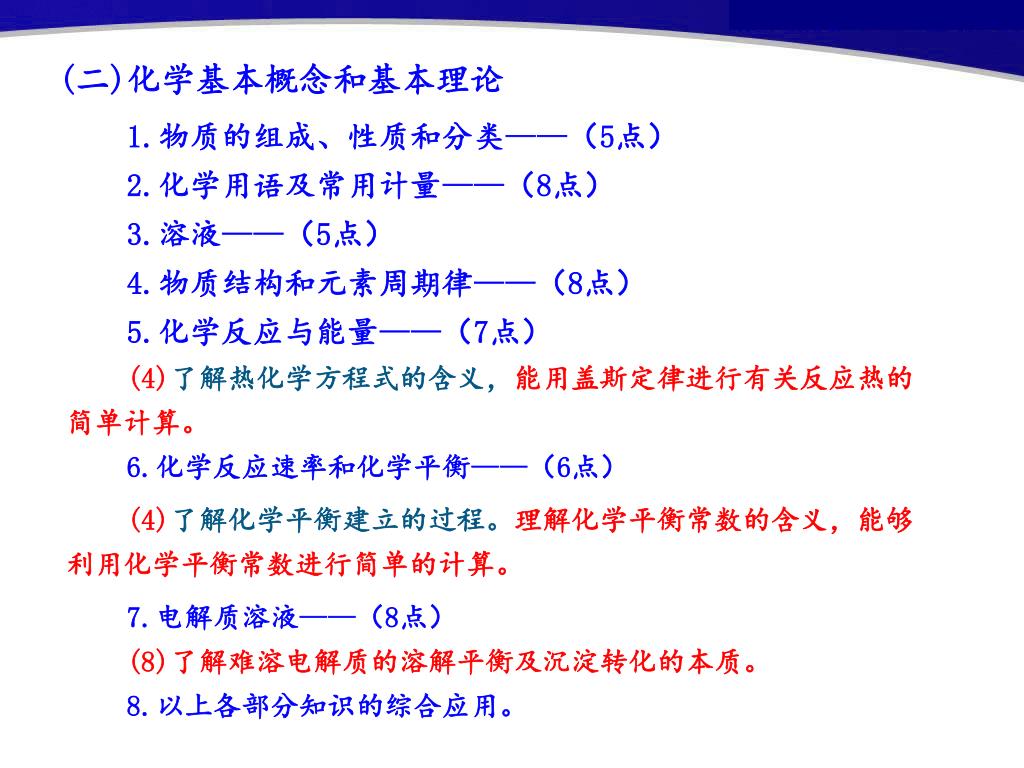 (二)化学基本概念和基本理论

1.物质的组成、性质和分类——(5点)

2.化学用语及常用计量——(8点)

3.溶液——(5点)

4.物质结构和元素周期律——(8点)

5.化学反应与能量——(7点)

(4)了解热化学方程式的含义，能用盖斯定律进行有关反应热的简单计算。

6.化学反应速率和化学平衡——(6点)

(4)了解化学平衡建立的过程。理解化学平衡常数的含义，能够利用化学平衡常数进行简单的计算。

7.电解质溶液——(8点)

(8)了解难溶电解质的溶解平衡及沉淀转化的本质。

8.以上各部分知识的综合应用。